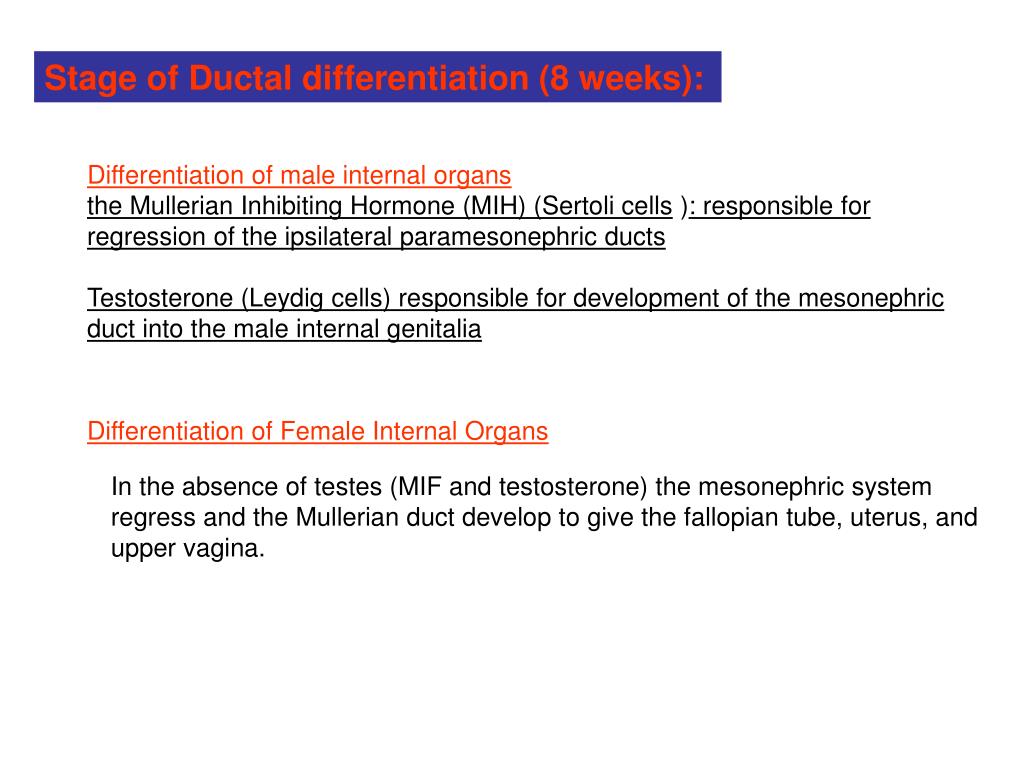 Stage of Ductal differentiation (8 weeks):

Differentiation of male internal organs
the Mullerian Inhibiting Hormone (MIH) (Sertoli cells ): responsible for regression of the ipsilateral paramesonephric ducts

Testosterone (Leydig cells) responsible for development of the mesonephric duct into the male internal genitalia

Differentiation of Female Internal Organs

In the absence of testes (MIF and testosterone) the mesonephric system regress and the Mullerian duct develop to give the fallopian tube, uterus, and upper vagina.